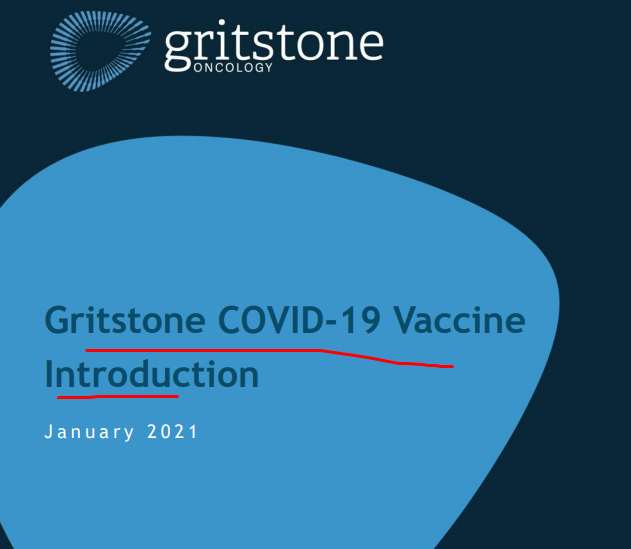 gritstone
ONCOLOGY

Gritstone COVID-19 Vaccine Introduction

January 2021